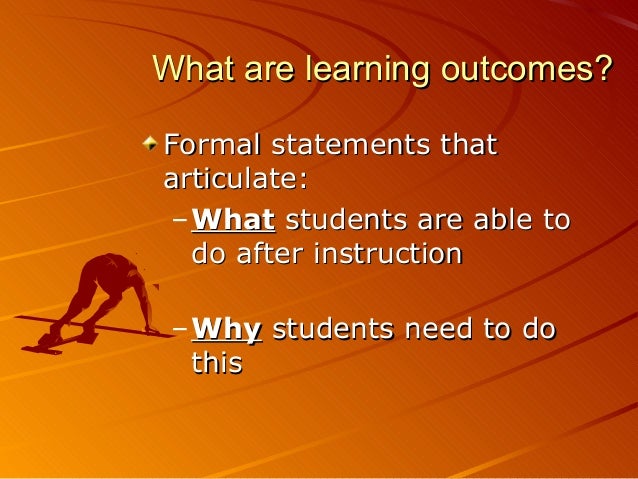 What are learning outcomes?

Formal statements that articulate:

– What students are able to do after instruction

– Why students need to do this